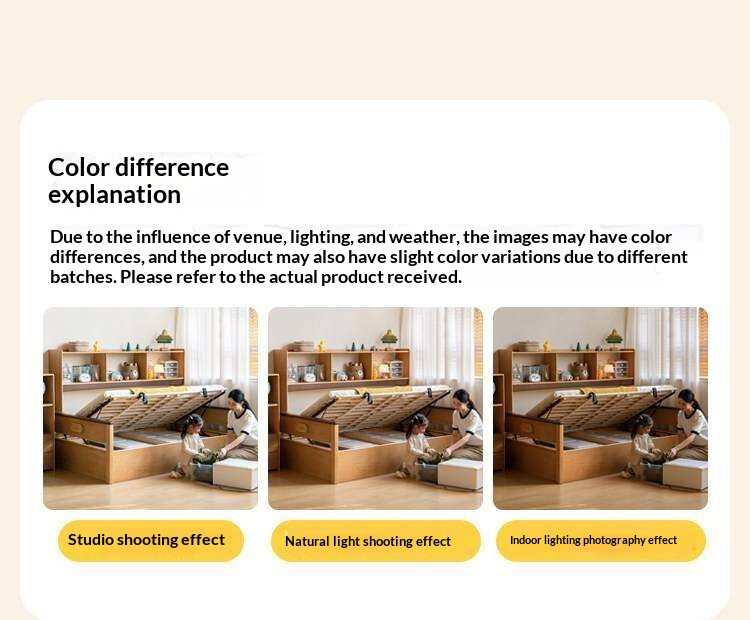 Color difference explanation

Due to the influence of venue, lighting, and weather, the images may have color differences, and the product may also have slight color variations due to different batches. Please refer to the actual product received.

Studio shooting effect

Natural light shooting effect

Indoor lighting photography effect